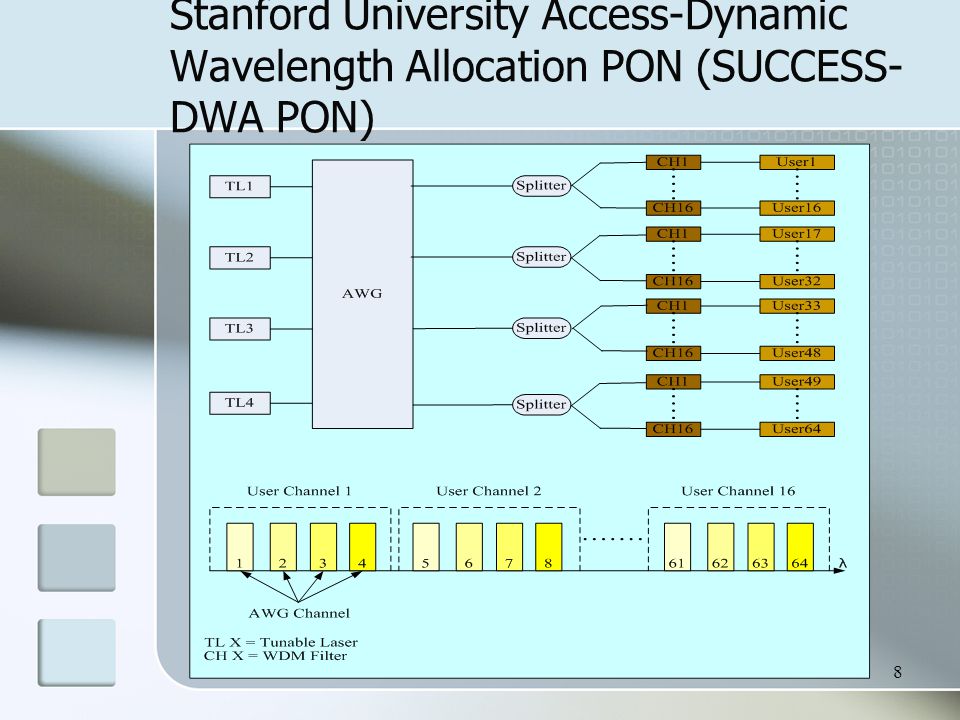 Stanford University Access-Dynamic Wavelength Allocation PON (SUCCESS-DWA PON)

TL1

TL2

TL3

TL4

AWG

Splitter

Splitter

Splitter

Splitter

CH1

CH16

CH1

CH16

CH1

CH16

CH1

CH16

User1

User16

User17

User32

User33

User48

User49

User64

User Channel 1

User Channel 2

User Channel 16

1 2 3 4

5 6 7 8

61 62 63 64

λ

AWG Channel

TL X = Tunable Laser
CH X = WDM Filter

8